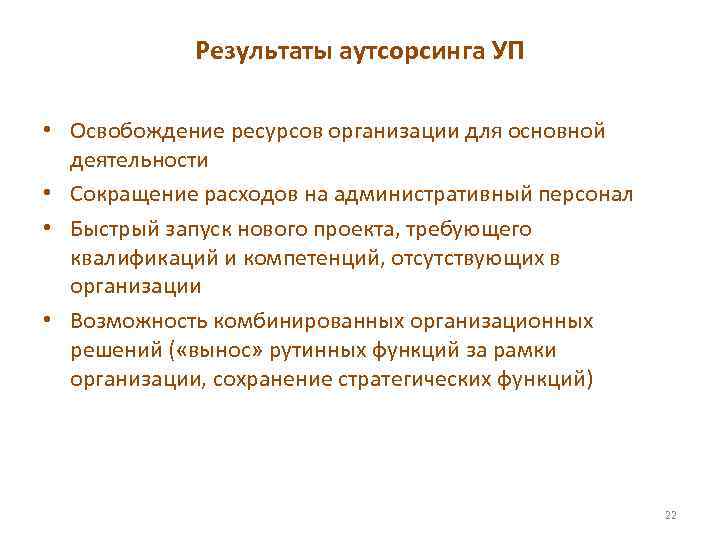 Результаты аутсорсинга УП

• Освобождение ресурсов организации для основной деятельности
• Сокращение расходов на административный персонал
• Быстрый запуск нового проекта, требующего квалификаций и компетенций, отсутствующих в организации
• Возможность комбинированных организационных решений («вынос» рутинных функций за рамки организации, сохранение стратегических функций)

22